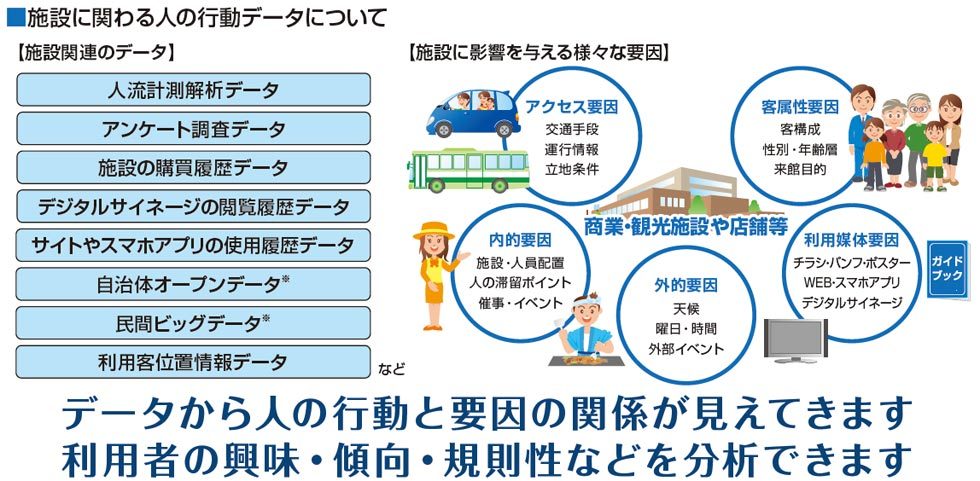 ■施設に関わる人の行動データについて

【施設関連のデータ】

人流計測解析データ

アンケート調査データ

施設の購買履歴データ

デジタルサイネージの閲覧履歴データ

サイトやスマホアプリの使用履歴データ

自治体オープンデータ※

民間ビッグデータ※

利用客位置情報データ

など

【施設に影響を与える様々な要因】

アクセス要因
交通手段
運行情報
立地条件

客属性要因
客構成
性別・年齢層
来館目的

商業・観光施設や店舗等

内的要因
施設・人員配置
人の滞留ポイント
催事・イベント

外的要因
天候
曜日・時間
外部イベント

利用媒体要因
チラシ・パンフ・ポスター
WEB・スマホアプリ
デジタルサイネージ

ガイドブック

データから人の行動と要因の関係が見えてきます
利用者の興味・傾向・規則性などを分析できます